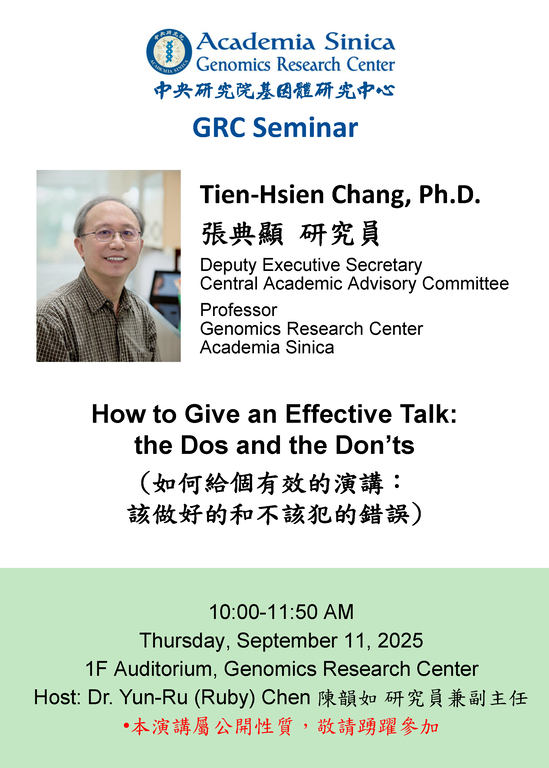 Academia Sinica
Genomics Research Center
中央研究院基因體研究中心

GRC Seminar

Tien-Hsien Chang, Ph.D.
張典顯 研究員

Deputy Executive Secretary
Central Academic Advisory Committee

Professor
Genomics Research Center
Academia Sinica

How to Give an Effective Talk:
the Dos and the Don'ts
(如何給個有效的演講:
該做好的和不該犯的錯誤)

10:00-11:50 AM
Thursday, September 11, 2025
1F Auditorium, Genomics Research Center
Host: Dr. Yun-Ru (Ruby) Chen 陳韻如 研究員兼副主任
•本演講屬公開性質,敬請踴躍參加